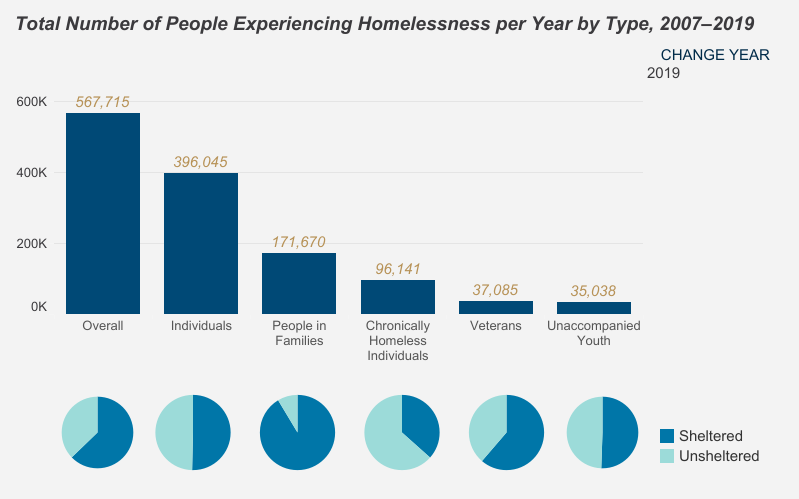 Total Number of People Experiencing Homelessness per Year by Type, 2007–2019

CHANGE YEAR
2019

600K
400K
200K
0K

567,715
396,045
171,670
96,141
37,085
35,038

Overall
Individuals
People in Families
Chronically Homeless Individuals
Veterans
Unaccompanied Youth

Sheltered
Unsheltered